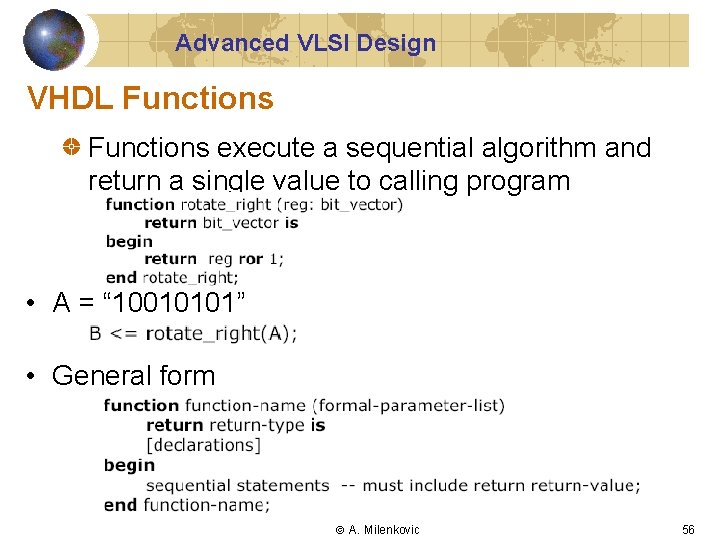 Advanced VLSI Design

VHDL Functions

Functions execute a sequential algorithm and return a single value to calling program

function rotate_right (reg: bit_vector)
return bit_vector is
begin
return reg ror 1;
end rotate_right;

• A = “10010101”

B <= rotate_right(A);

• General form

function function-name (formal-parameter-list)
return return-type is
[declarations]
begin
sequential statements -- must include return return-value;
end function-name;

© A. Milenkovic

56